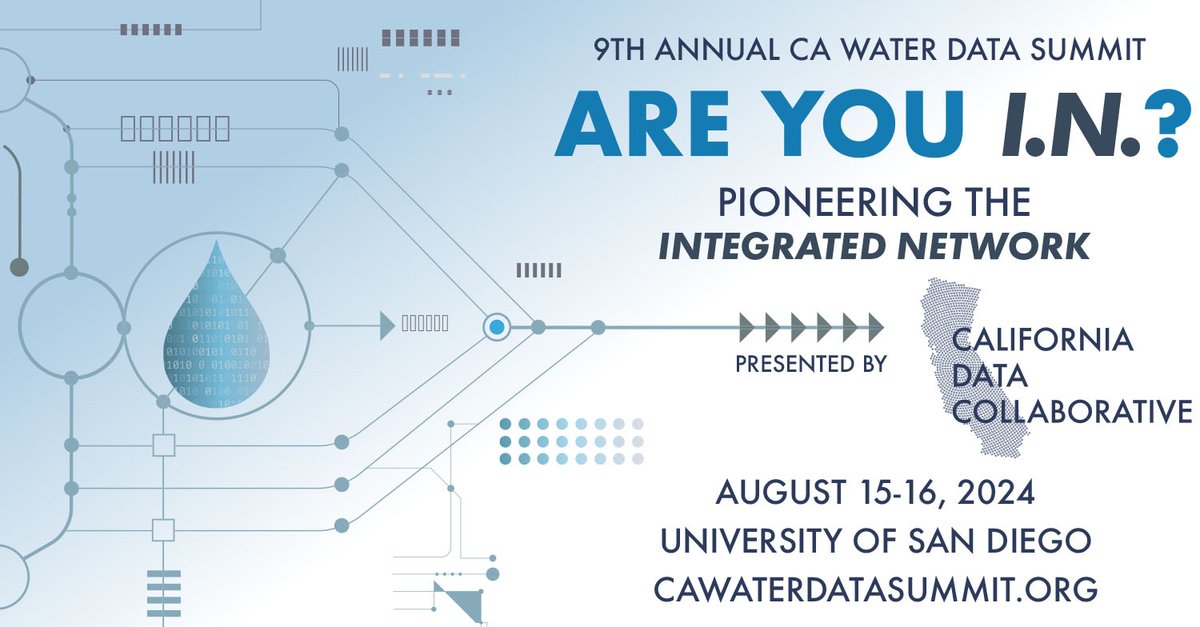 9TH ANNUAL CA WATER DATA SUMMIT

ARE YOU I.N.?

PIONEERING THE
INTEGRATED NETWORK

PRESENTED BY

CALIFORNIA
DATA
COLLABORATIVE

AUGUST 15-16, 2024
UNIVERSITY OF SAN DIEGO
CAWATERDATASUMMIT.ORG